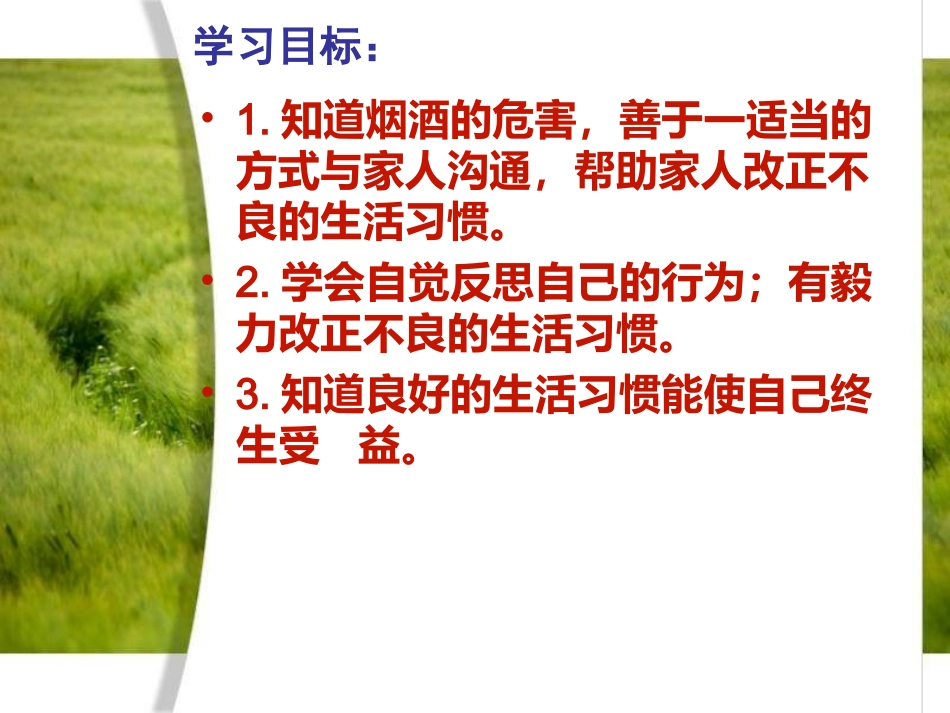 学习目标：

• 1. 知道烟酒的危害，善于一适当的方式与家人沟通，帮助家人改正不良的生活习惯。

• 2. 学会自觉反思自己的行为；有毅力改正不良的生活习惯。

• 3. 知道良好的生活习惯能使自己终生受　益。